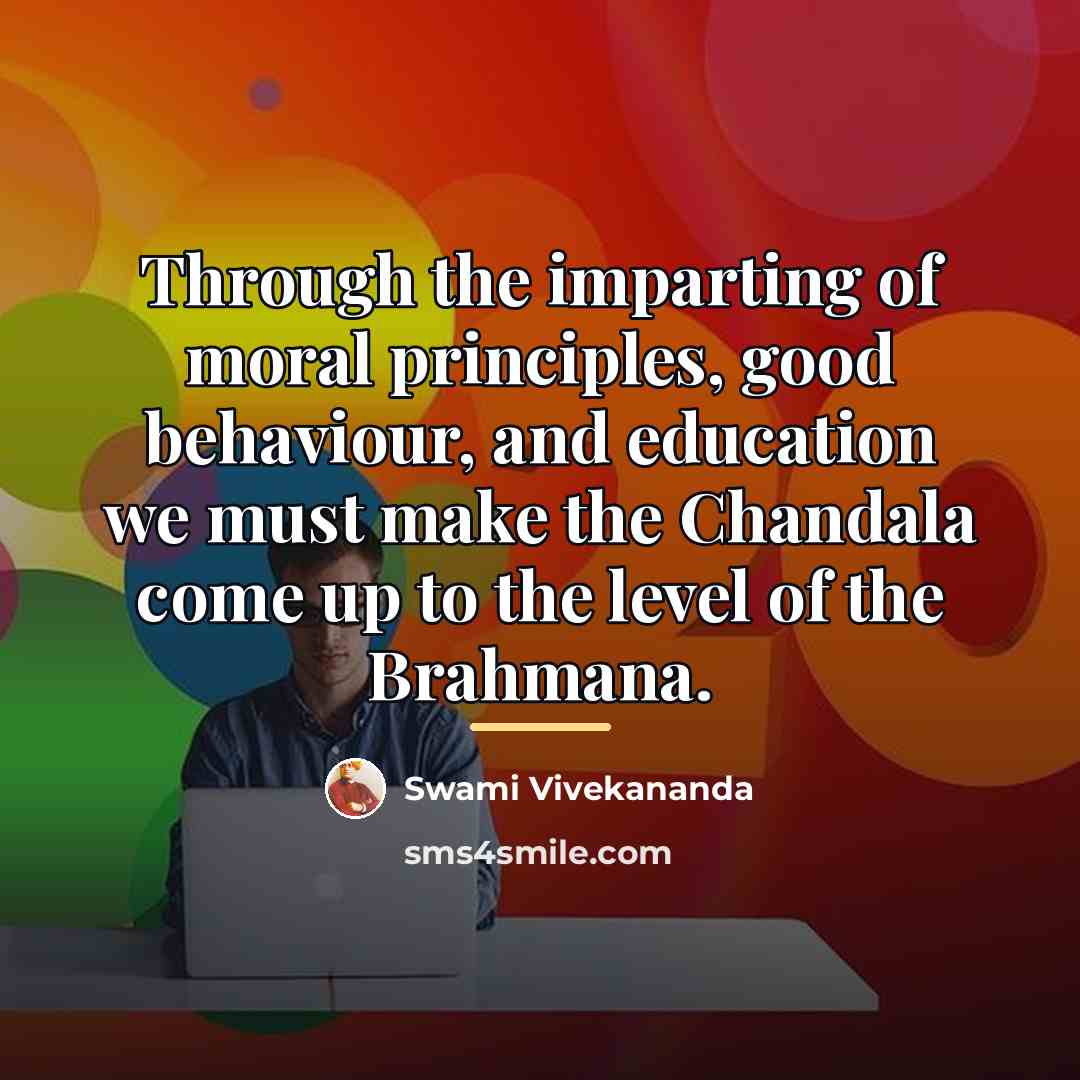 Through the imparting of moral principles, good behaviour, and education we must make the Chandala come up to the level of the Brahmana.

Swami Vivekananda

sms4smile.com